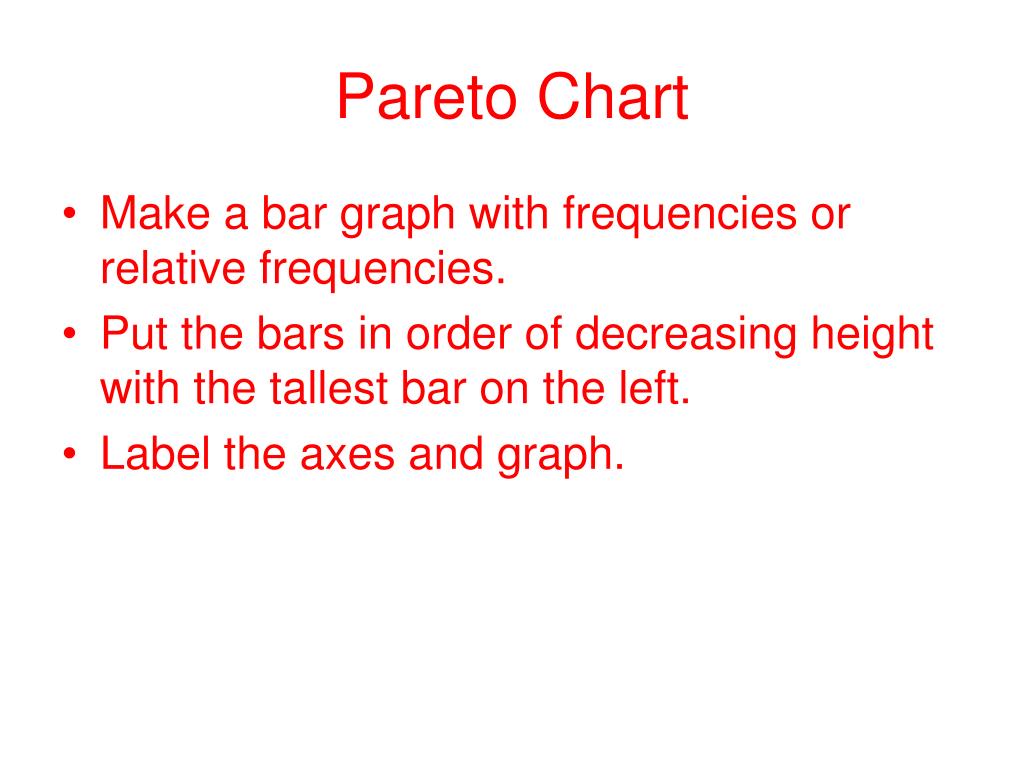 Pareto Chart

• Make a bar graph with frequencies or relative frequencies.
• Put the bars in order of decreasing height with the tallest bar on the left.
• Label the axes and graph.